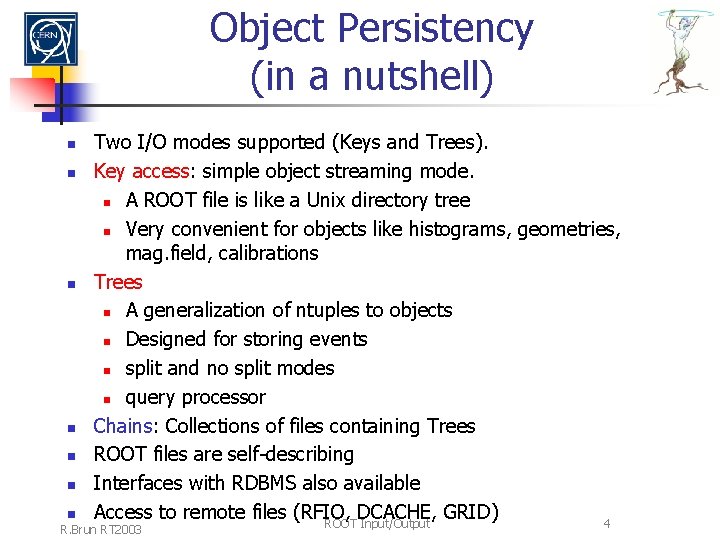 CERN

Object Persistency (in a nutshell)

- Two I/O modes supported (Keys and Trees).
- Key access: simple object streaming mode.
  - A ROOT file is like a Unix directory tree
  - Very convenient for objects like histograms, geometries, mag.field, calibrations
- Trees
  - A generalization of ntuples to objects
  - Designed for storing events
  - split and no split modes
  - query processor
- Chains: Collections of files containing Trees
- ROOT files are self-describing
- Interfaces with RDBMS also available
- Access to remote files (RFIO, DCACHE, GRID)

R.Brun RT2003 ROOT Input/Output 4